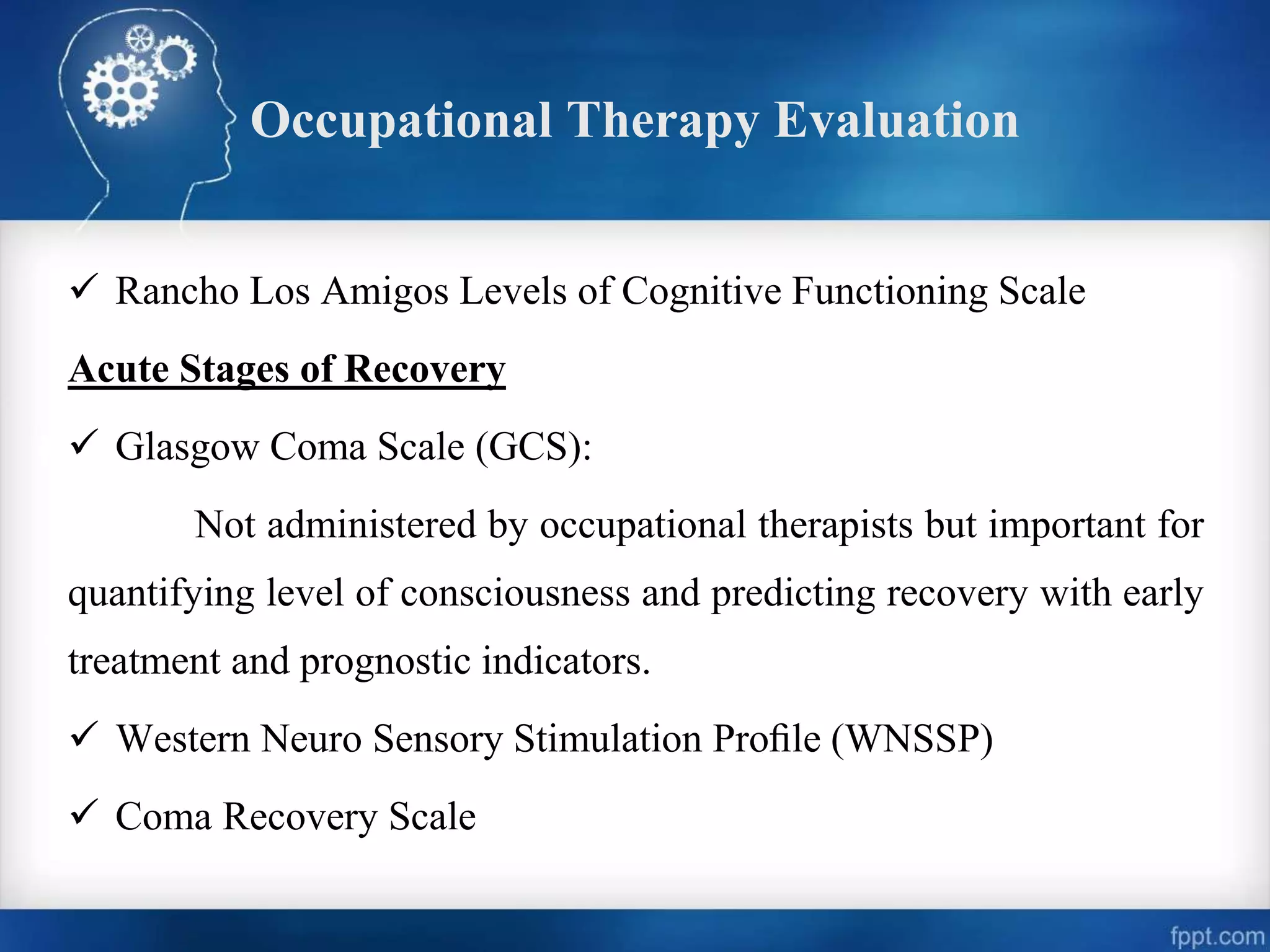 Occupational Therapy Evaluation

✓ Rancho Los Amigos Levels of Cognitive Functioning Scale

Acute Stages of Recovery

✓ Glasgow Coma Scale (GCS):

Not administered by occupational therapists but important for quantifying level of consciousness and predicting recovery with early treatment and prognostic indicators.

✓ Western Neuro Sensory Stimulation Profile (WNSSP)

✓ Coma Recovery Scale

fppt.com